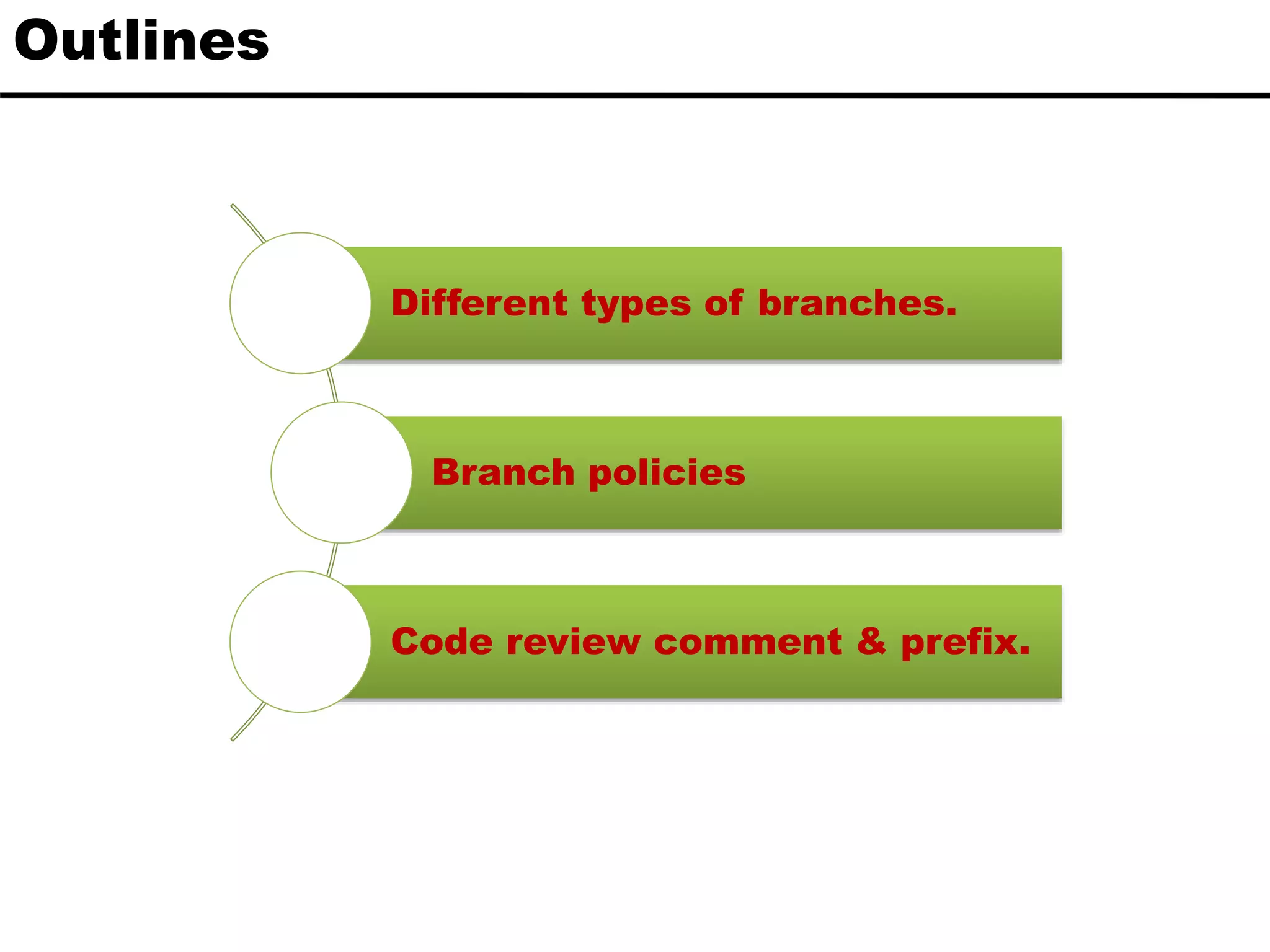 Outlines

Different types of branches.

Branch policies

Code review comment & prefix.